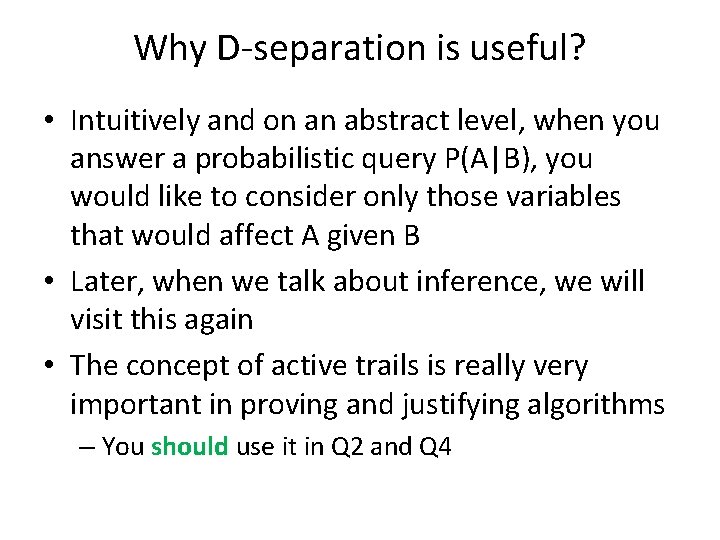 Why D-separation is useful?

• Intuitively and on an abstract level, when you answer a probabilistic query P(A|B), you would like to consider only those variables that would affect A given B

• Later, when we talk about inference, we will visit this again

• The concept of active trails is really very important in proving and justifying algorithms

– You should use it in Q2 and Q4